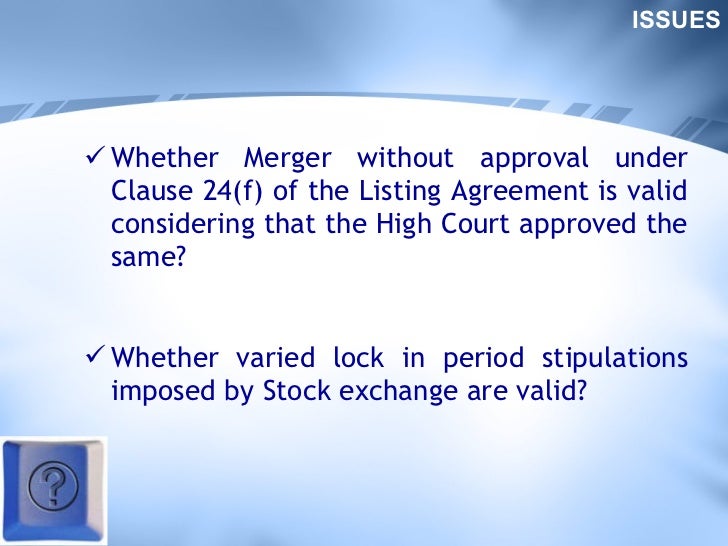 ISSUES

✓ Whether Merger without approval under Clause 24(f) of the Listing Agreement is valid considering that the High Court approved the same?

✓ Whether varied lock in period stipulations imposed by Stock exchange are valid?

?